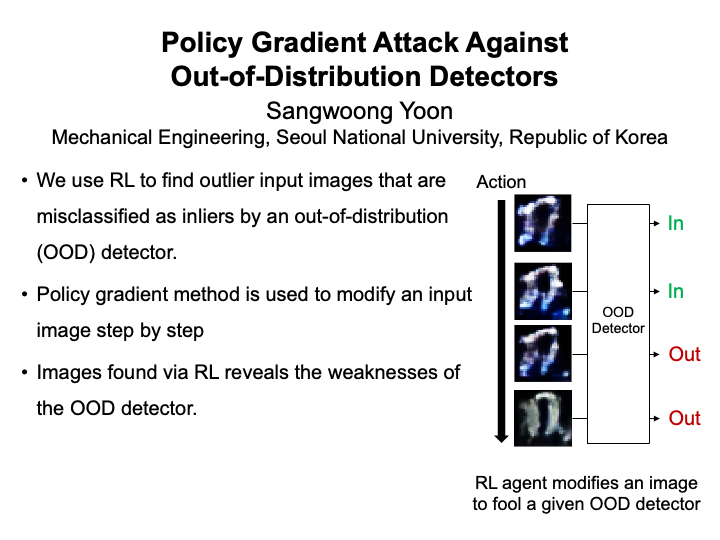 Policy Gradient Attack Against Out-of-Distribution Detectors
Sangwoong Yoon
Mechanical Engineering, Seoul National University, Republic of Korea

• We use RL to find outlier input images that are misclassified as inliers by an out-of-distribution (OOD) detector.

• Policy gradient method is used to modify an input image step by step

• Images found via RL reveals the weaknesses of the OOD detector.

Action

OOD Detector

In
In
Out
Out

RL agent modifies an image to fool a given OOD detector